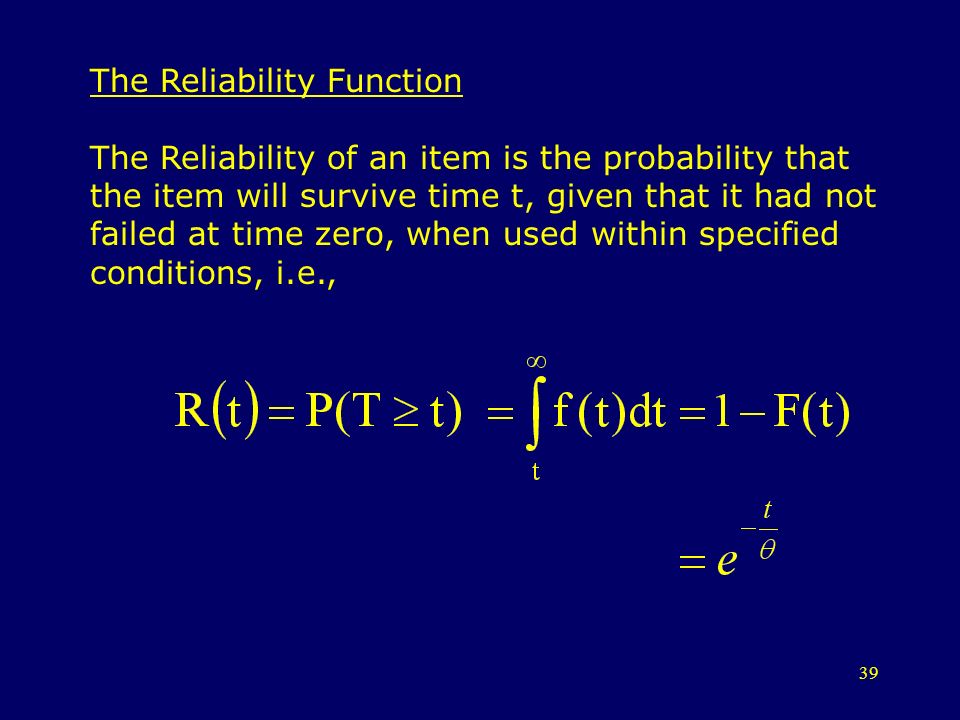 The Reliability Function

The Reliability of an item is the probability that the item will survive time t, given that it had not failed at time zero, when used within specified conditions, i.e.,

$R(t) = P(T \geq t) = \int_{t}^{\infty} f(t)dt = 1 - F(t)$

$= e^{-\frac{t}{\theta}}$

39